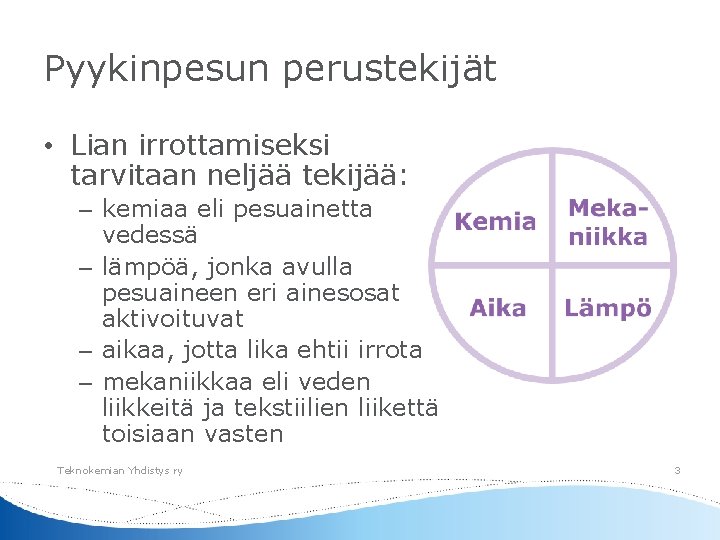 Pyykinpesun perustekijät

• Lian irrottamiseksi tarvitaan neljää tekijää:
– kemiaa eli pesuainetta vedessä
– lämpöä, jonka avulla pesuaineen eri ainesosat aktivoituvat
– aikaa, jotta lika ehtii irrota
– mekaniikkaa eli veden liikkeitä ja tekstiilien liikettä toisiaan vasten

Kemia
Meka-niikka
Aika
Lämpö

Teknokemian Yhdistys ry
3